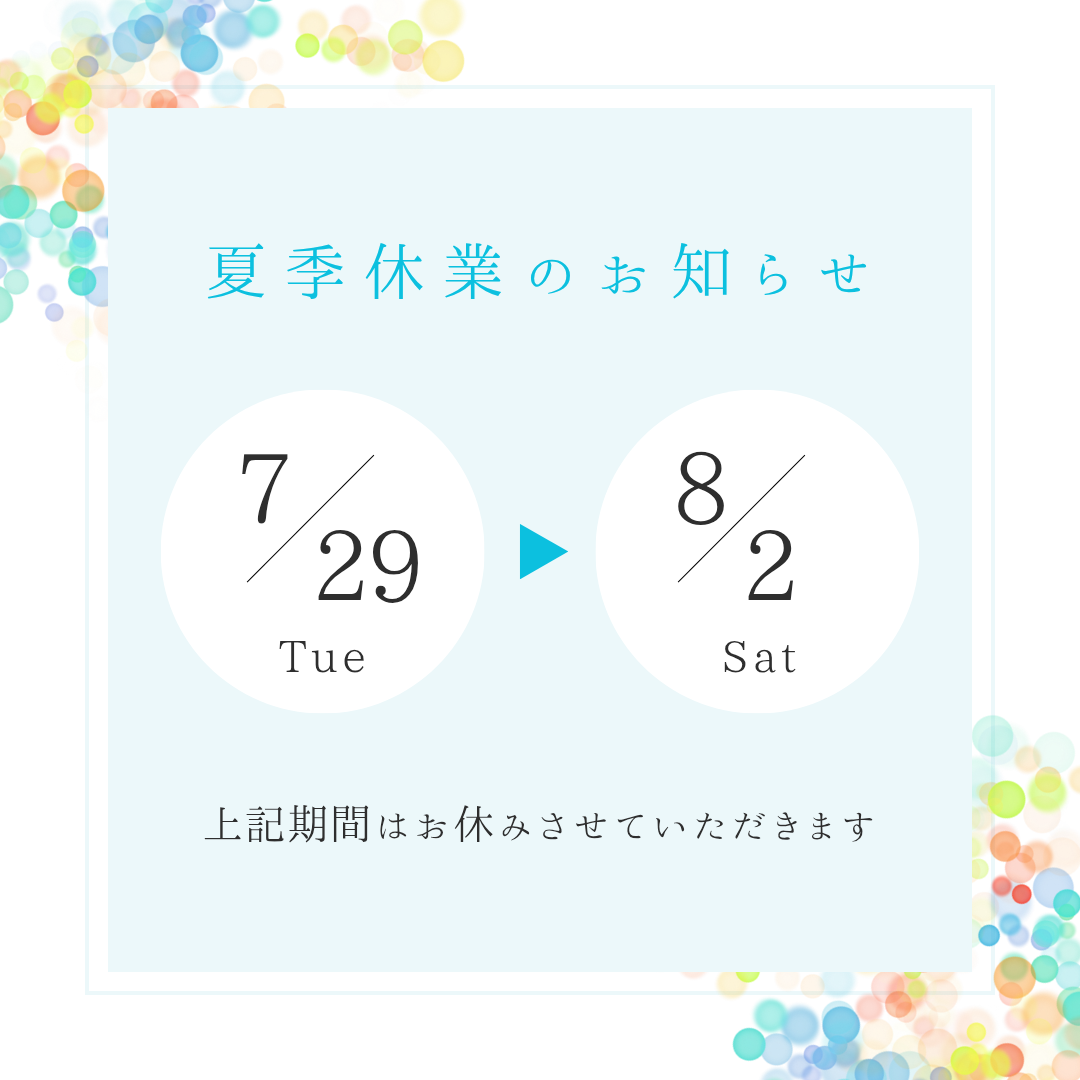 夏季休業のお知らせ

7/29
Tue

▶

8/2
Sat

上記期間はお休みさせていただきます